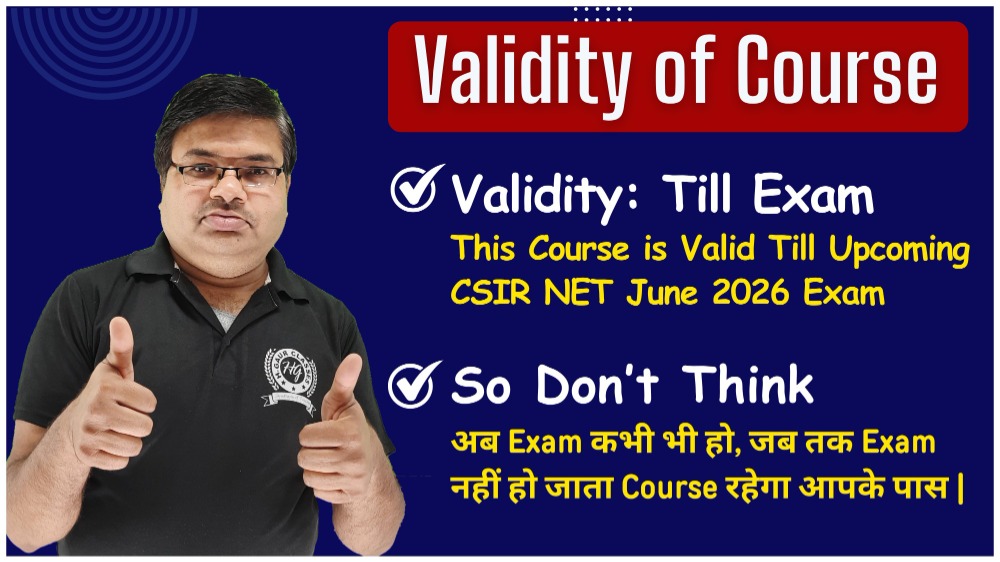 Validity of Course

Validity: Till Exam

This Course is Valid Till Upcoming CSIR NET June 2026 Exam

So Don't Think

अब Exam कभी भी हो, जब तक Exam नहीं हो जाता Course रहेगा आपके पास |

HG